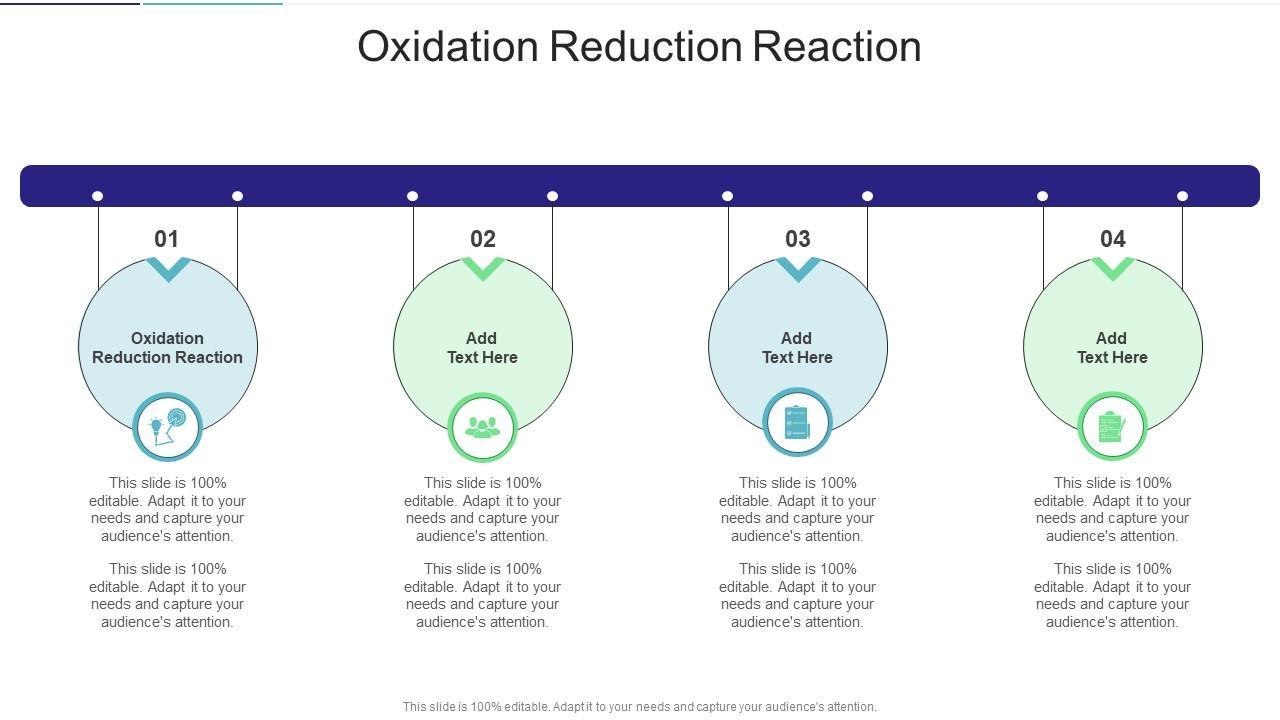 Oxidation Reduction Reaction

01

Oxidation Reduction Reaction

This slide is 100% editable. Adapt it to your needs and capture your audience's attention.

This slide is 100% editable. Adapt it to your needs and capture your audience's attention.

02

Add Text Here

This slide is 100% editable. Adapt it to your needs and capture your audience's attention.

This slide is 100% editable. Adapt it to your needs and capture your audience's attention.

03

Add Text Here

This slide is 100% editable. Adapt it to your needs and capture your audience's attention.

This slide is 100% editable. Adapt it to your needs and capture your audience's attention.

04

Add Text Here

This slide is 100% editable. Adapt it to your needs and capture your audience's attention.

This slide is 100% editable. Adapt it to your needs and capture your audience's attention.

This slide is 100% editable. Adapt it to your needs and capture your audience's attention.